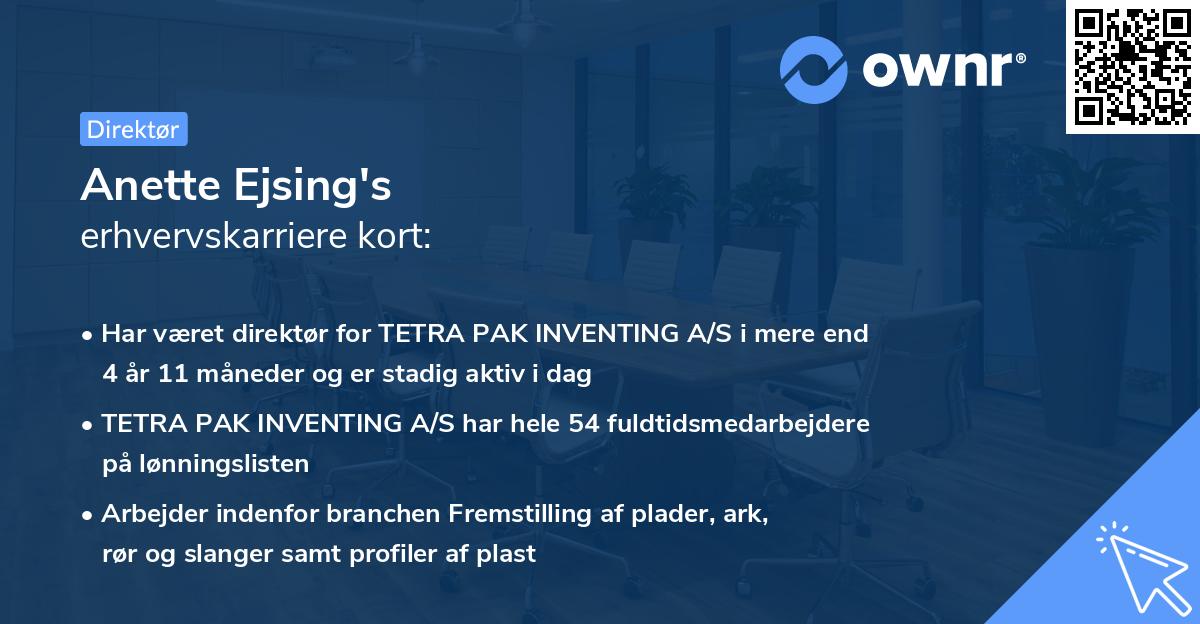 ownr®

Direktør

Anette Ejsing's
erhvervskarriere kort:

• Har været direktør for TETRA PAK INVENTING A/S i mere end 4 år 11 måneder og er stadig aktiv i dag

• TETRA PAK INVENTING A/S har hele 54 fuldtidsmedarbejdere på lønningslisten

• Arbejder indenfor branchen Fremstilling af plader, ark, rør og slanger samt profiler af plast